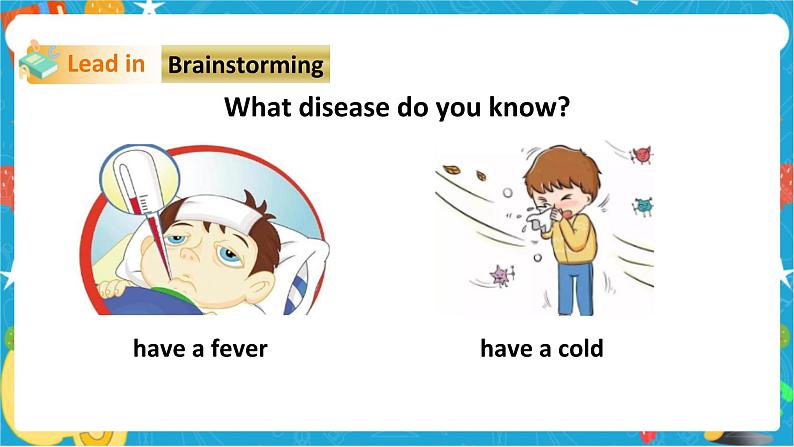 Lead in Brainstorming

What disease do you know?

have a fever

have a cold